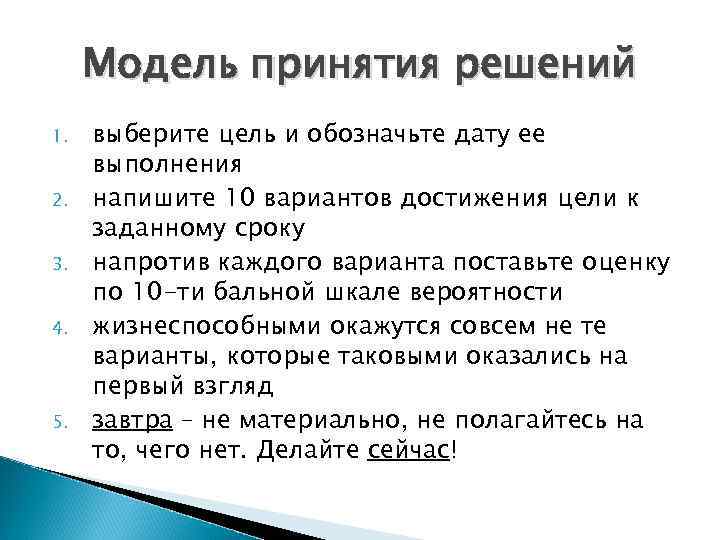 Модель принятия решений

1. выберите цель и обозначьте дату ее выполнения
2. напишите 10 вариантов достижения цели к заданному сроку
3. напротив каждого варианта поставьте оценку по 10-ти бальной шкале вероятности
4. жизнеспособными окажутся совсем не те варианты, которые таковыми оказались на первый взгляд
5. завтра – не материально, не полагайтесь на то, чего нет. Делайте сейчас!